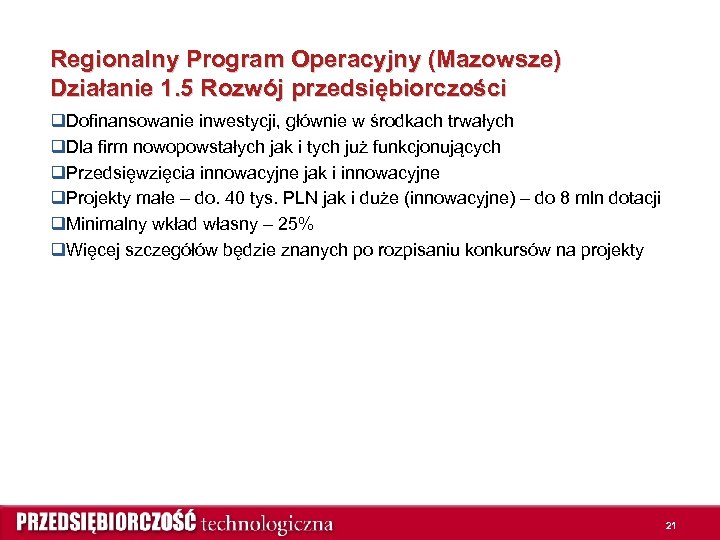 Regionalny Program Operacyjny (Mazowsze)
Działanie 1.5 Rozwój przedsiębiorczości

❑Dofinansowanie inwestycji, głównie w środkach trwałych
❑Dla firm nowopowstałych jak i tych już funkcjonujących
❑Przedsięwzięcia innowacyjne jak i innowacyjne
❑Projekty małe – do. 40 tys. PLN jak i duże (innowacyjne) – do 8 mln dotacji
❑Minimalny wkład własny – 25%
❑Więcej szczegółów będzie znanych po rozpisaniu konkursów na projekty

PRZEDSIĘBIORCZOŚĆ technologiczna

21